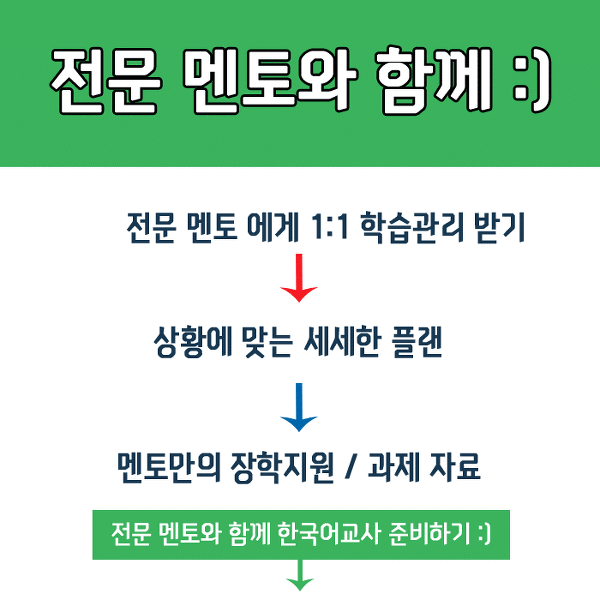 전문 멘토와 함께 :)

전문 멘토 에게 1:1 학습관리 받기

상황에 맞는 세세한 플랜

멘토만의 장학지원 / 과제 자료

전문 멘토와 함께 한국어교사 준비하기 :)